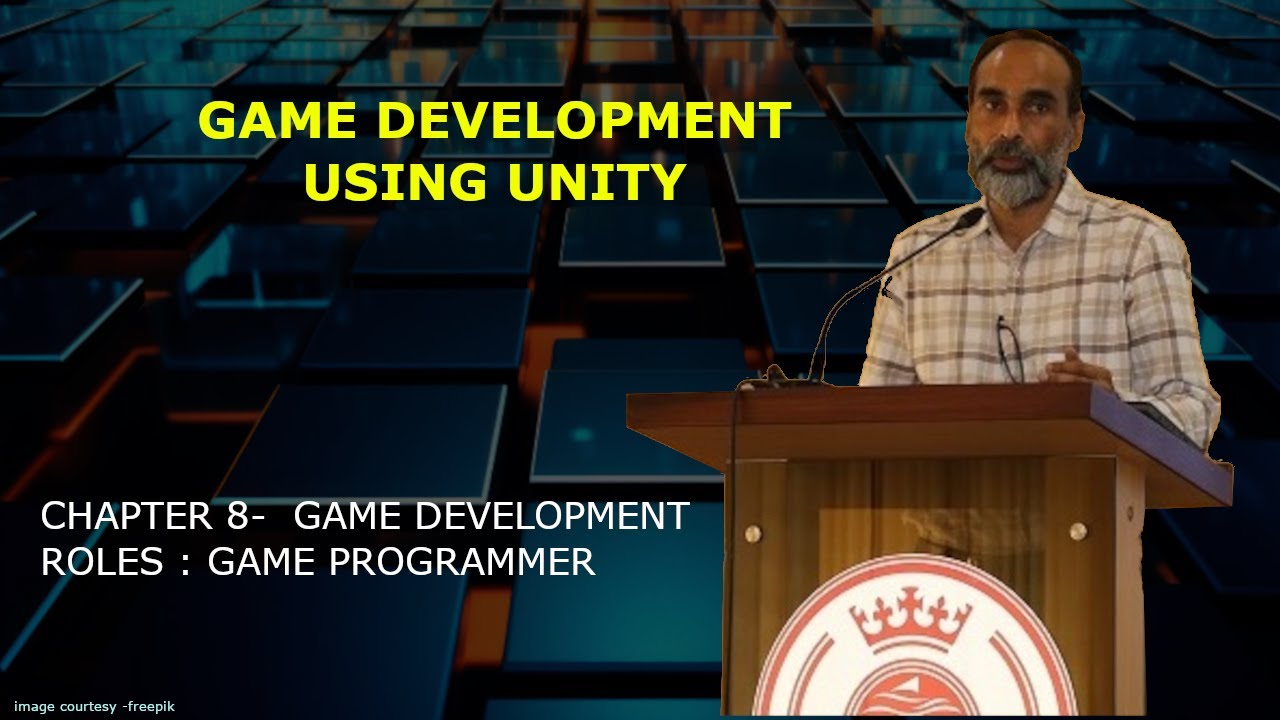 GAME DEVELOPMENT
USING UNITY

CHAPTER 8- GAME DEVELOPMENT
ROLES : GAME PROGRAMMER

image courtesy -freepik